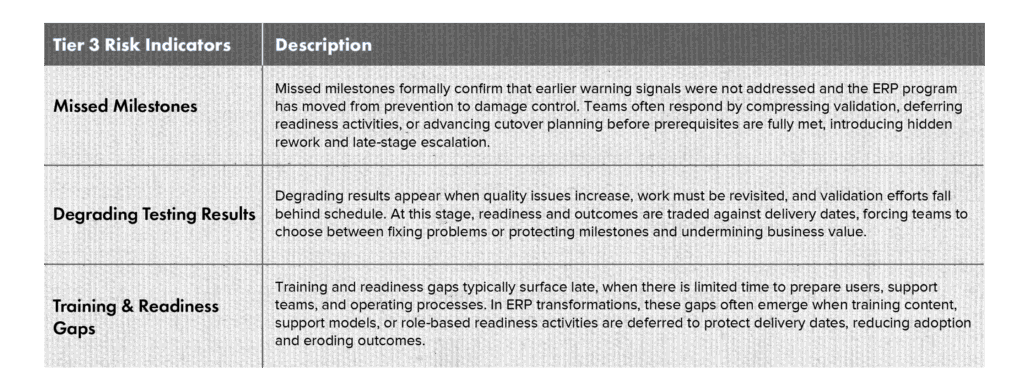 | Tier 3 Risk Indicators | Description |
|---|---|
| Missed Milestones | Missed milestones formally confirm that earlier warning signals were not addressed and the ERP program has moved from prevention to damage control. Teams often respond by compressing validation, deferring readiness activities, or advancing cutover planning before prerequisites are fully met, introducing hidden rework and late-stage escalation. |
| Degrading Testing Results | Degrading results appear when quality issues increase, work must be revisited, and validation efforts fall behind schedule. At this stage, readiness and outcomes are traded against delivery dates, forcing teams to choose between fixing problems or protecting milestones and undermining business value. |
| Training & Readiness Gaps | Training and readiness gaps typically surface late, when there is limited time to prepare users, support teams, and operating processes. In ERP transformations, these gaps often emerge when training content, support models, or role-based readiness activities are deferred to protect delivery dates, reducing adoption and eroding outcomes. |